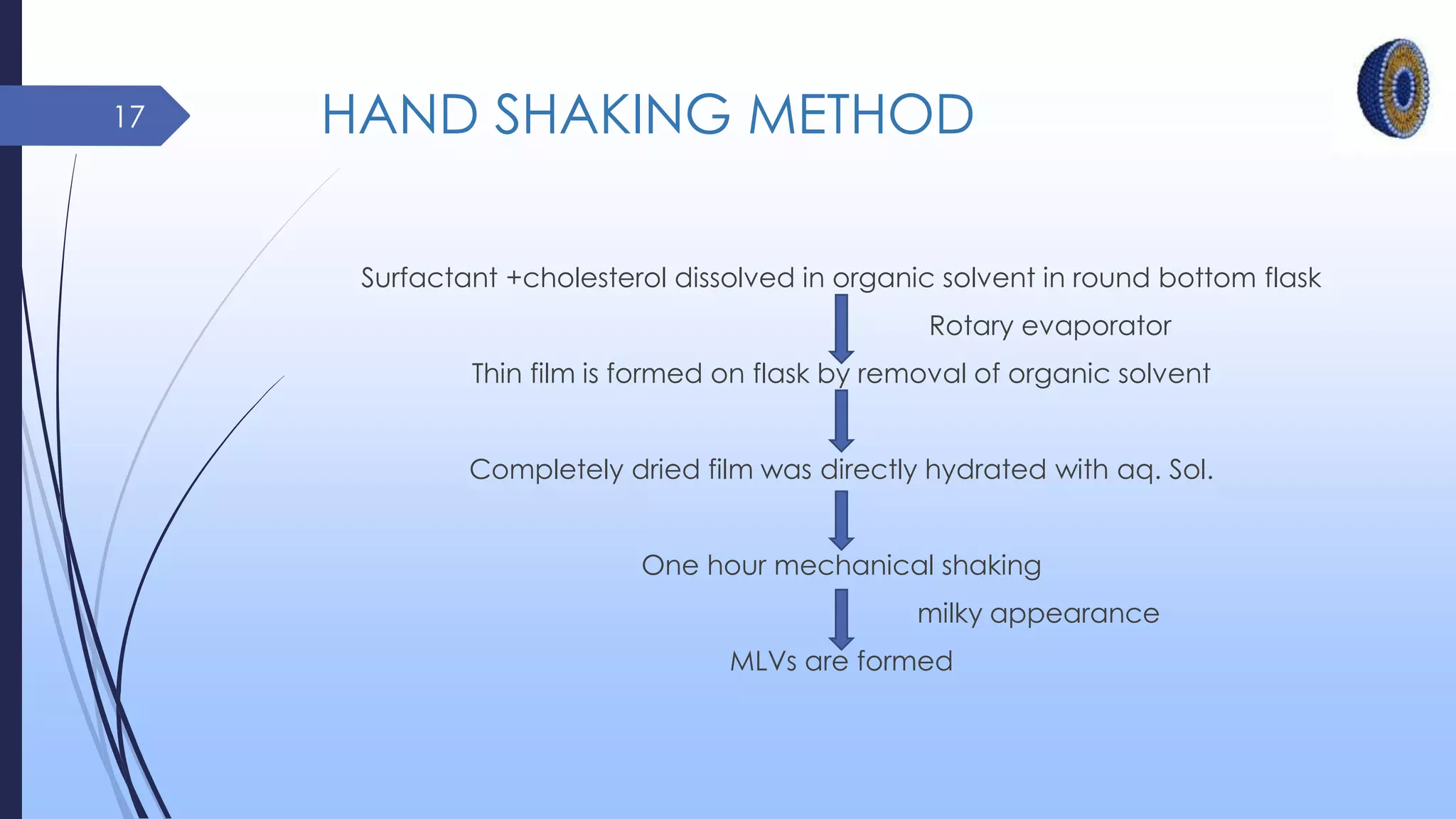 17

HAND SHAKING METHOD

Surfactant +cholesterol dissolved in organic solvent in round bottom flask

Rotary evaporator

Thin film is formed on flask by removal of organic solvent

Completely dried film was directly hydrated with aq. Sol.

One hour mechanical shaking

milky appearance

MLVs are formed